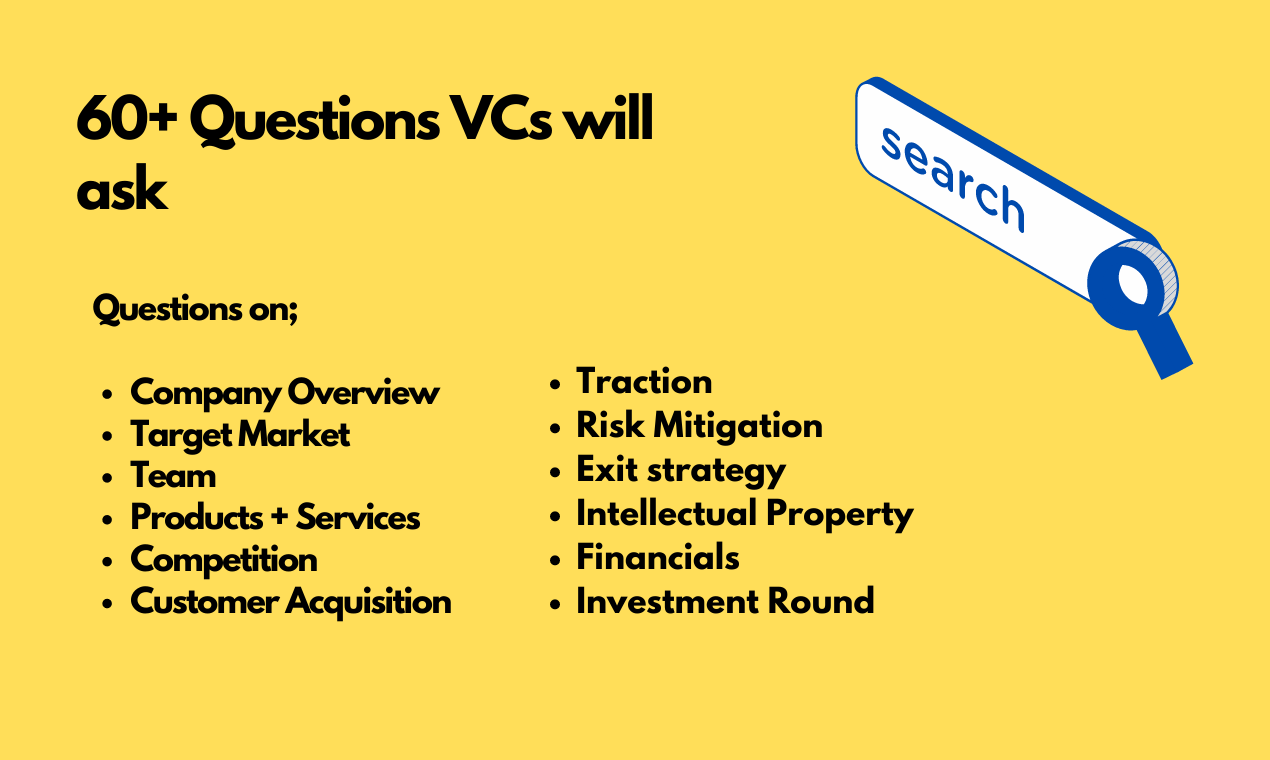 60+ Questions VCs will ask

search

Questions on;

- Company Overview
- Target Market
- Team
- Products + Services
- Competition
- Customer Acquisition

- Traction
- Risk Mitigation
- Exit strategy
- Intellectual Property
- Financials
- Investment Round